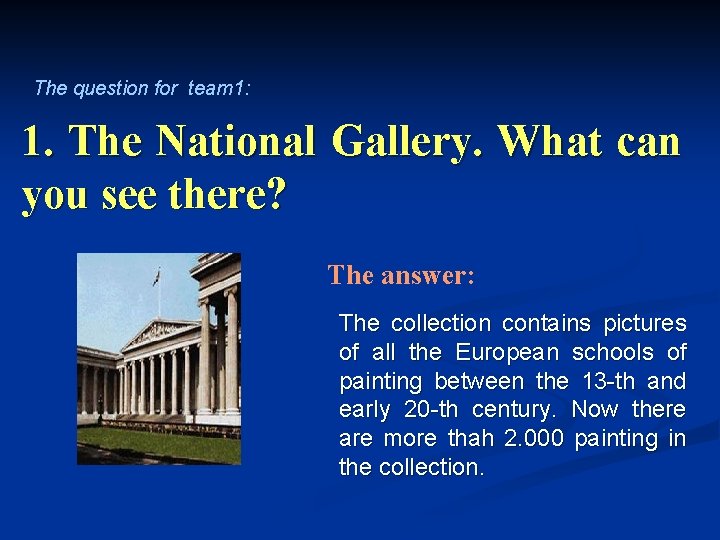 The question for  team1:

1. The National Gallery. What can you see there?

The answer:

The collection contains pictures of all the European schools of painting between the 13-th and early 20-th century. Now there are more thah 2.000 painting in the collection.